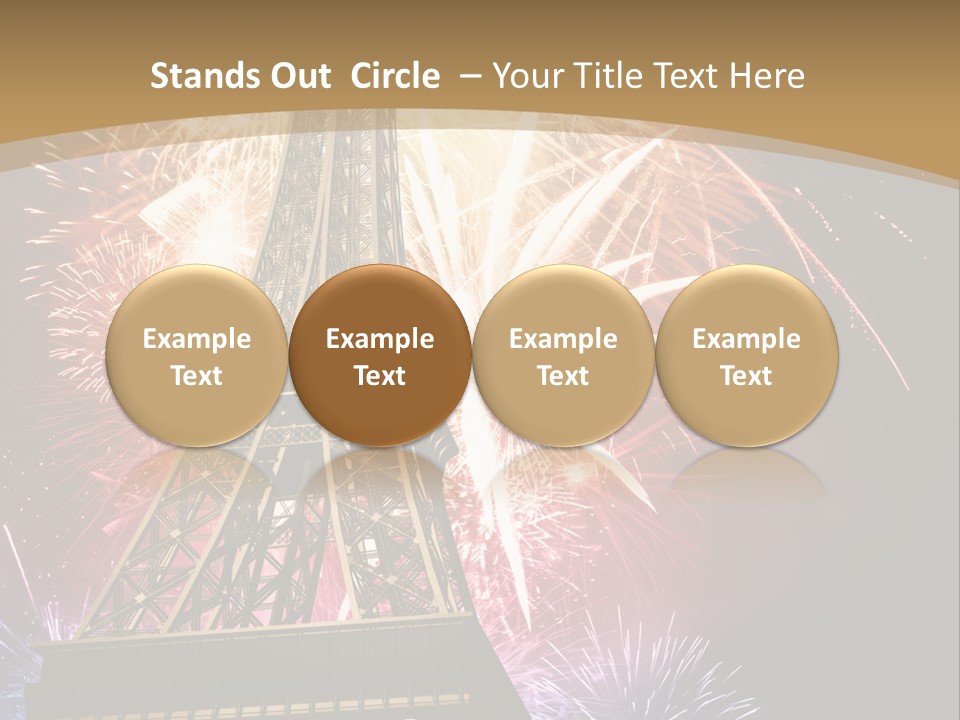 Stands Out Circle – Your Title Text Here

Example Text

Example Text

Example Text

Example Text